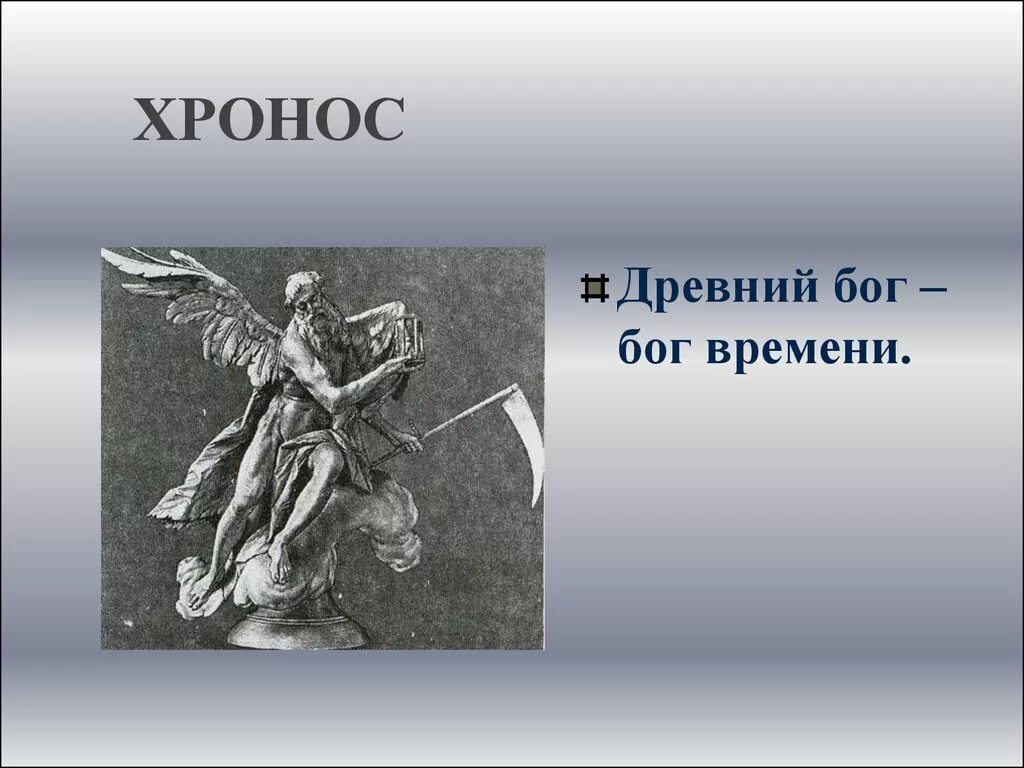 ХРОНОС

Древний бог – бог времени.